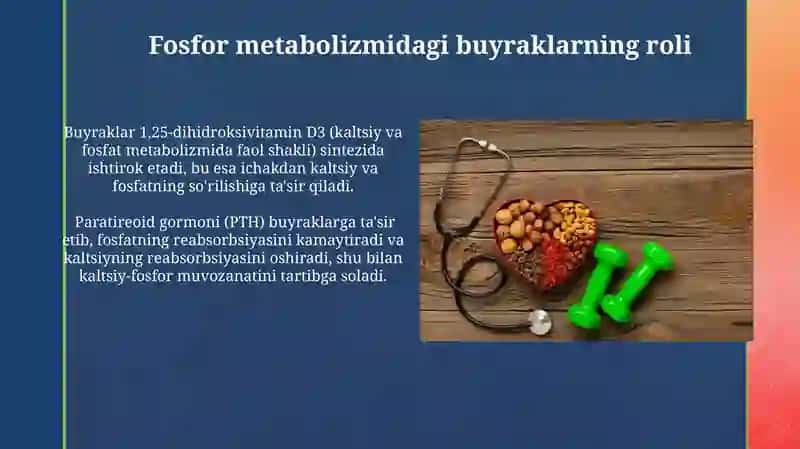 Fosfor metabolizmidagi buyraklarning roli

Buyraklar 1,25-dihidroksivitamin D3 (kaltsiy va fosfat metabolizmida faol shakli) sintezida ishtirok etadi, bu esa ichakdan kaltsiy va fosfatning so'rilishiga ta'sir qiladi.

Paratireoid gormoni (PTH) buyraklarga ta'sir etib, fosfatning reabsorbsiyasini kamaytiradi va kaltsiyning reabsorbsiyasini oshiradi, shu bilan kaltsiy-fosfor muvozanatini tartibga soladi.